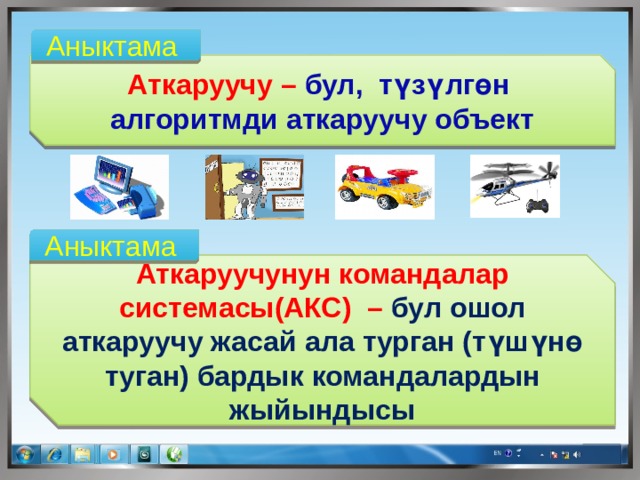 Аныктама

Аткаруучу – бул, түзүлгөн алгоритмди аткаруучу объект

Аныктама

Аткаруучунун командалар системасы(АКС) – бул ошол аткаруучу жасай ала турган (түшүнө туган) бардык командалардын жыйындысы

EN